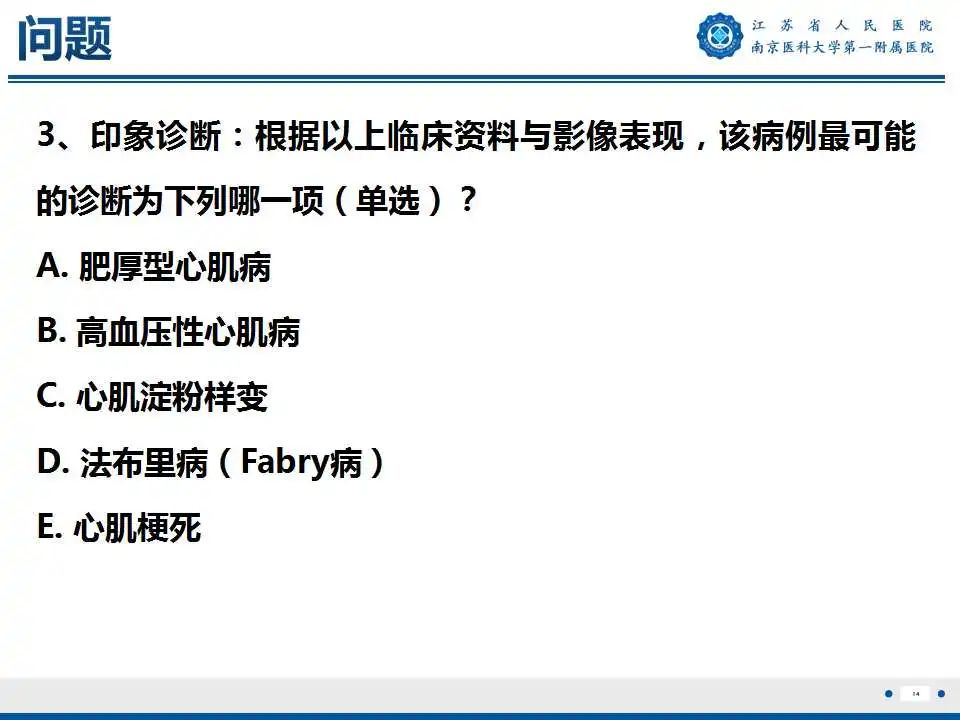 问题

江苏省人民医院
南京医科大学第一附属医院

3、印象诊断：根据以上临床资料与影像表现，该病例最可能的诊断为下列哪一项（单选）？

A. 肥厚型心肌病

B. 高血压性心肌病

C. 心肌淀粉样变

D. 法布里病（Fabry病）

E. 心肌梗死

14